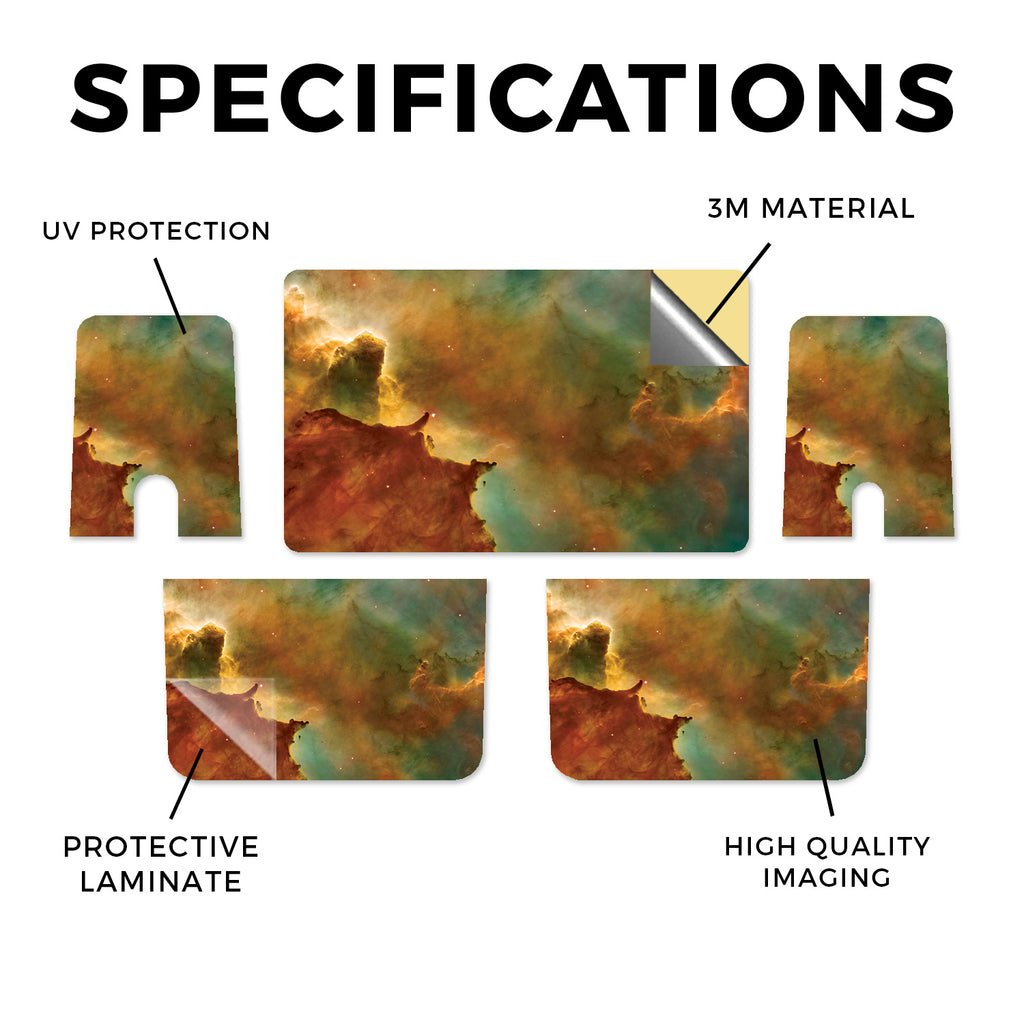 SPECIFICATIONS

UV PROTECTION

3M MATERIAL

PROTECTIVE LAMINATE

HIGH QUALITY IMAGING